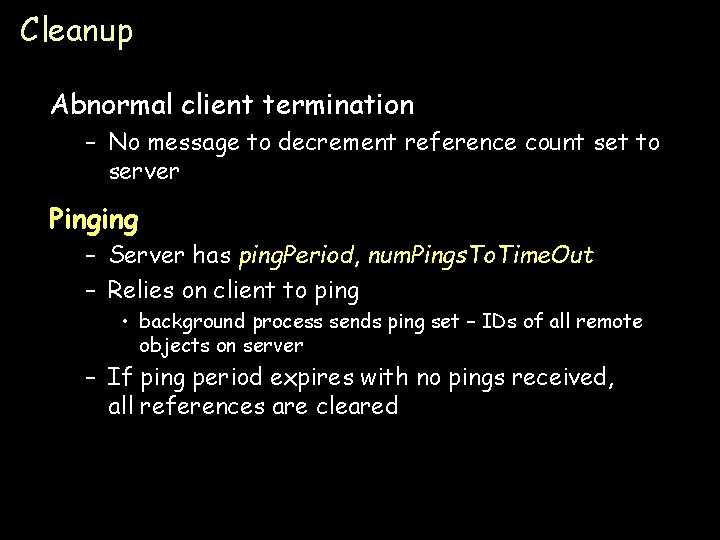 Cleanup

Abnormal client termination

– No message to decrement reference count set to server

Pinging

– Server has pingPeriod, numPingsToTimeOut

– Relies on client to ping

• background process sends ping set – IDs of all remote objects on server

– If ping period expires with no pings received, all references are cleared